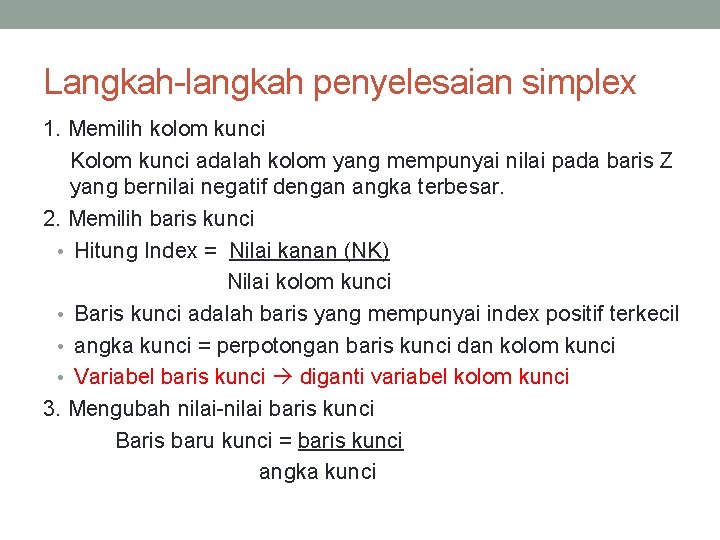 Langkah-langkah penyelesaian simplex

1. Memilih kolom kunci

Kolom kunci adalah kolom yang mempunyai nilai pada baris Z yang bernilai negatif dengan angka terbesar.

2. Memilih baris kunci

• Hitung Index = $\frac{\text{Nilai kanan (NK)}}{\text{Nilai kolom kunci}}$

• Baris kunci adalah baris yang mempunyai index positif terkecil

• angka kunci = perpotongan baris kunci dan kolom kunci

• Variabel baris kunci → diganti variabel kolom kunci

3. Mengubah nilai-nilai baris kunci

Baris baru kunci = $\frac{\text{baris kunci}}{\text{angka kunci}}$